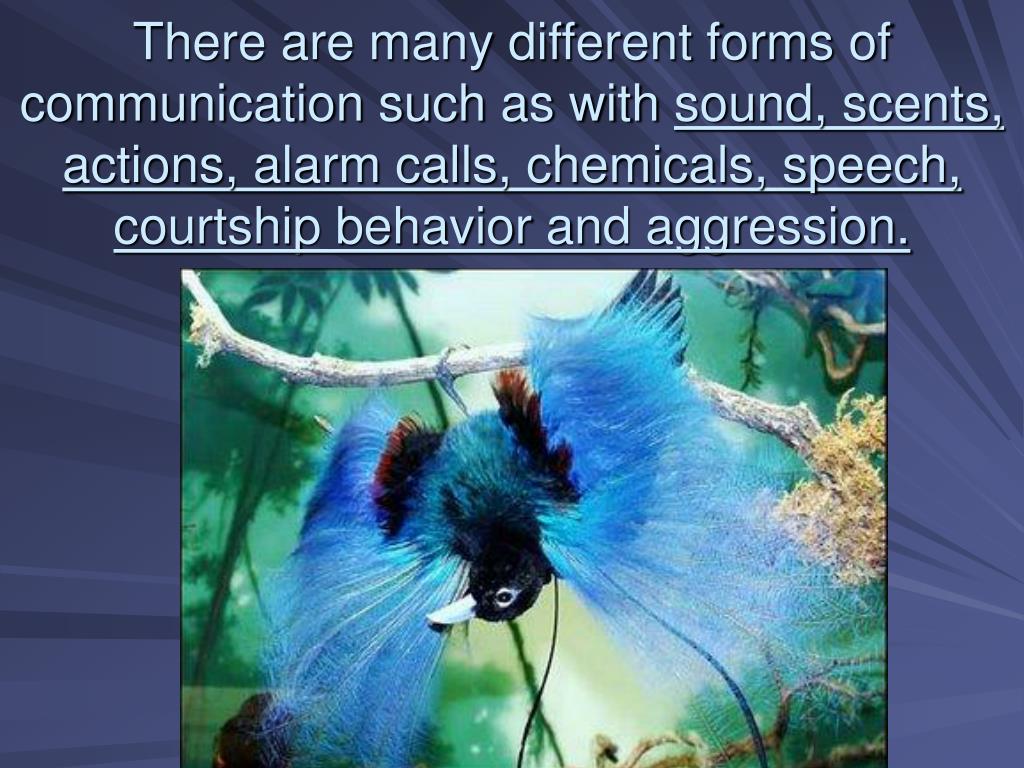 There are many different forms of communication such as with sound, scents, actions, alarm calls, chemicals, speech, courtship behavior and aggression.